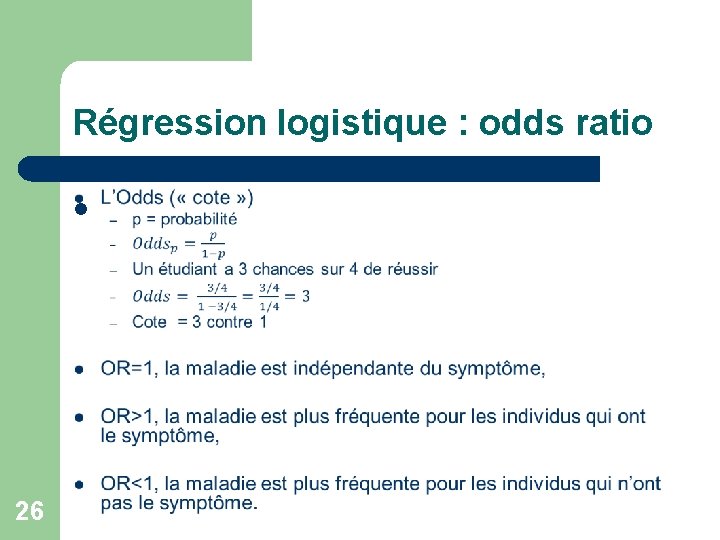 Régression logistique : odds ratio

- L'Odds (« cote »)
  - p = probabilité
  - $Odds_p = \frac{p}{1-p}$
  - Un étudiant a 3 chances sur 4 de réussir
  - $Odds = \frac{3/4}{1-3/4} = \frac{3/4}{1/4} = 3$
  - Cote = 3 contre 1

- OR=1, la maladie est indépendante du symptôme,

- OR>1, la maladie est plus fréquente pour les individus qui ont le symptôme,

- OR<1, la maladie est plus fréquente pour les individus qui n'ont pas le symptôme.

26